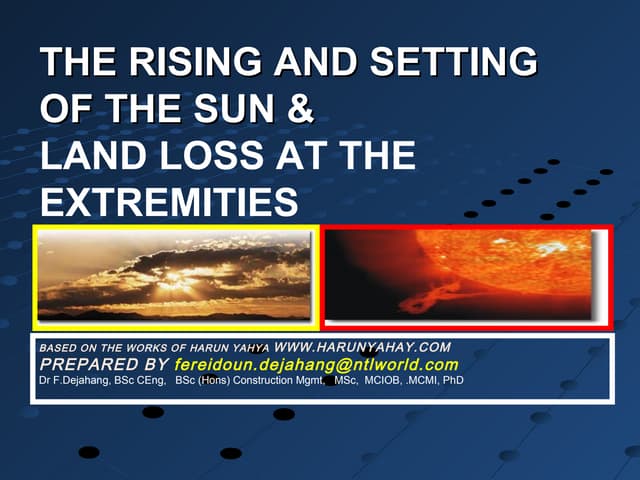 THE RISING AND SETTING OF THE SUN & LAND LOSS AT THE EXTREMITIES

BASED ON THE WORKS OF HARUN YAHYA WWW.HARUNYAHAY.COM
PREPARED BY fereidoun.dejahang@ntlworld.com
Dr F.Dejahang, BSc CEng, BSc (Hons) Construction Mgmt, MSc, MCIOB, .MCMI, PhD